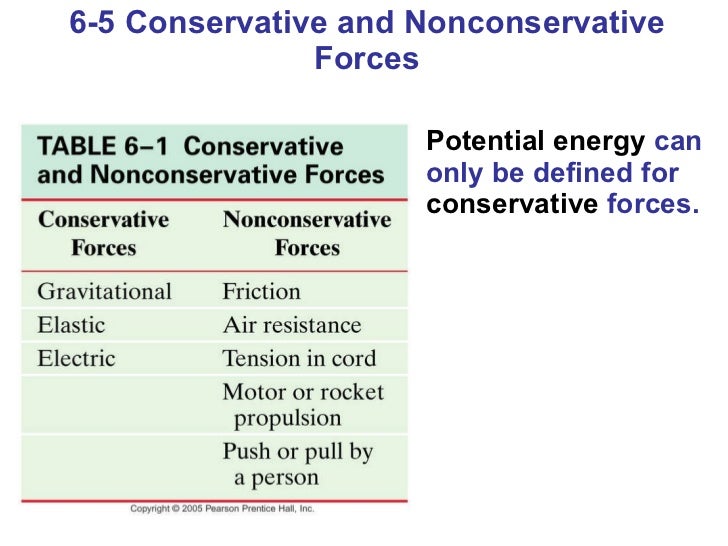 6-5 Conservative and Nonconservative Forces

TABLE 6–1 Conservative and Nonconservative Forces

| Conservative Forces | Nonconservative Forces |
|---|---|
| Gravitational | Friction |
| Elastic | Air resistance |
| Electric | Tension in cord |
| | Motor or rocket propulsion |
| | Push or pull by a person |

Copyright © 2005 Pearson Prentice Hall, Inc.

Potential energy can only be defined for conservative forces.